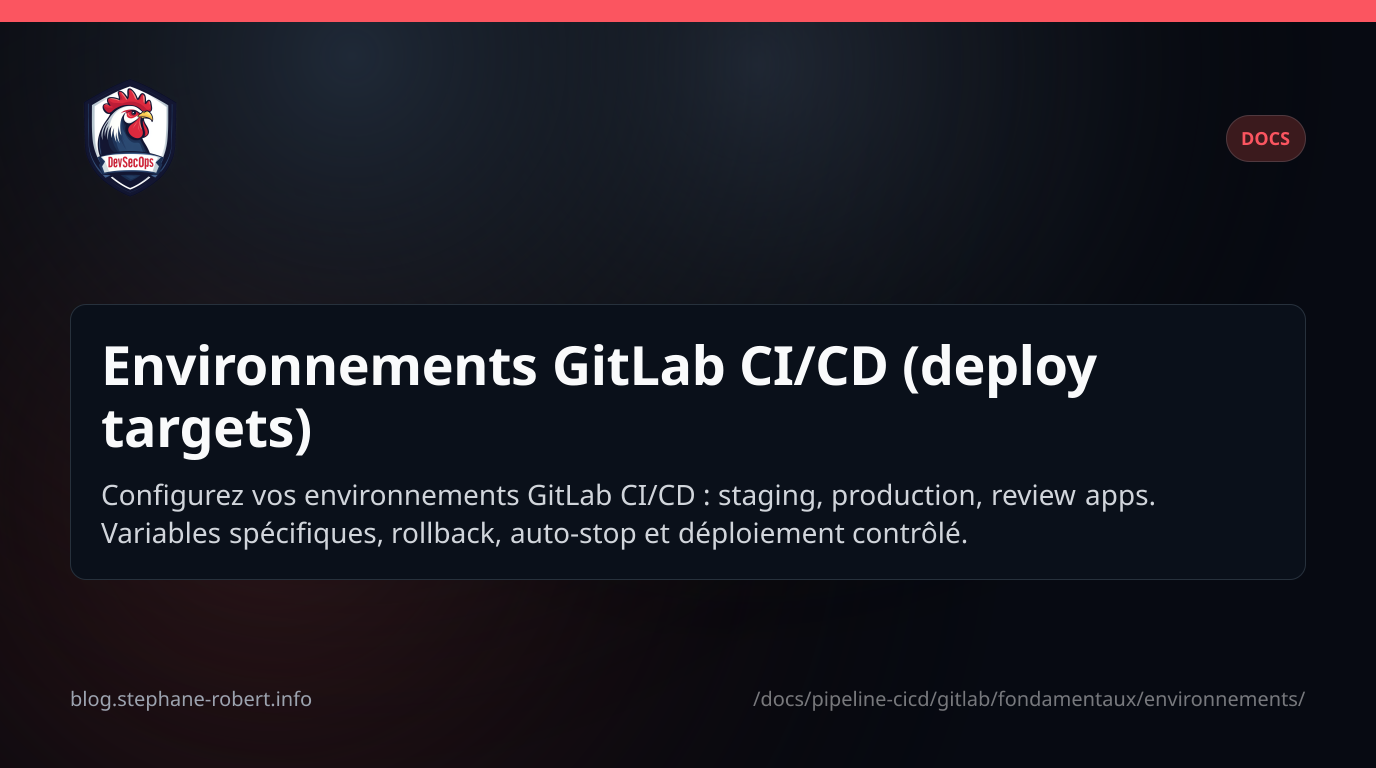 DevSecOps

DOCS

Environnements GitLab CI/CD (deploy targets)

Configurez vos environnements GitLab CI/CD : staging, production, review apps. Variables spécifiques, rollback, auto-stop et déploiement contrôlé.

blog.stephane-robert.info

/docs/pipeline-cicd/gitlab/fondamentaux/environnements/